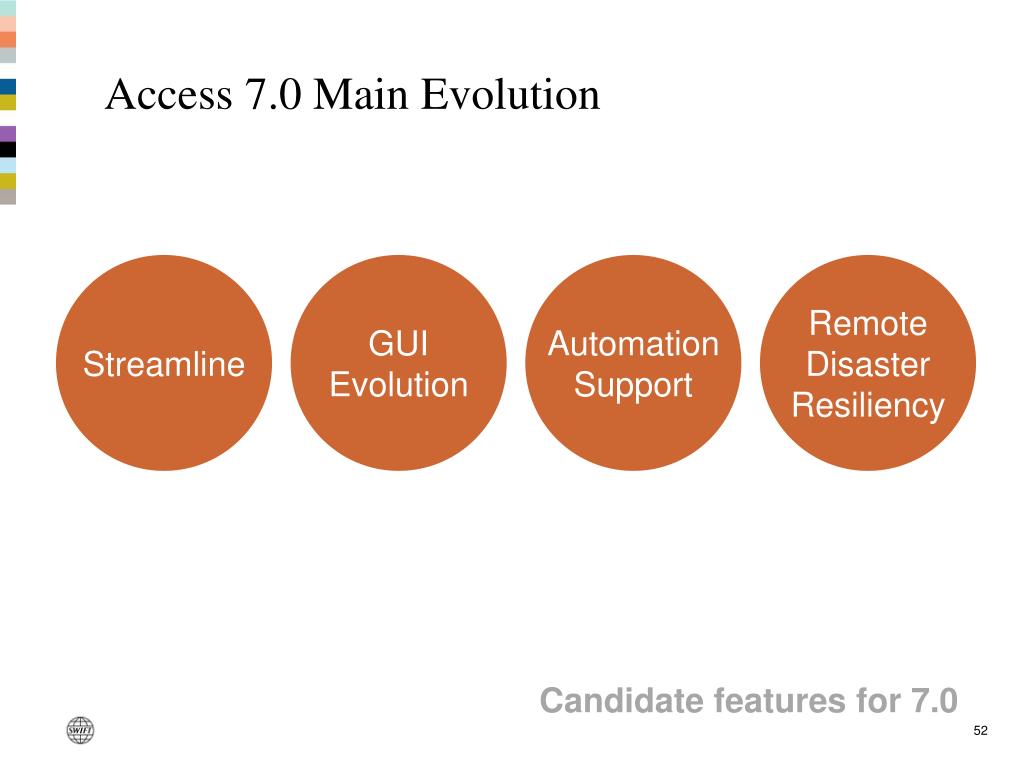 Access 7.0 Main Evolution

Streamline

GUI Evolution

Automation Support

Remote Disaster Resiliency

Candidate features for 7.0

SWIFT

52